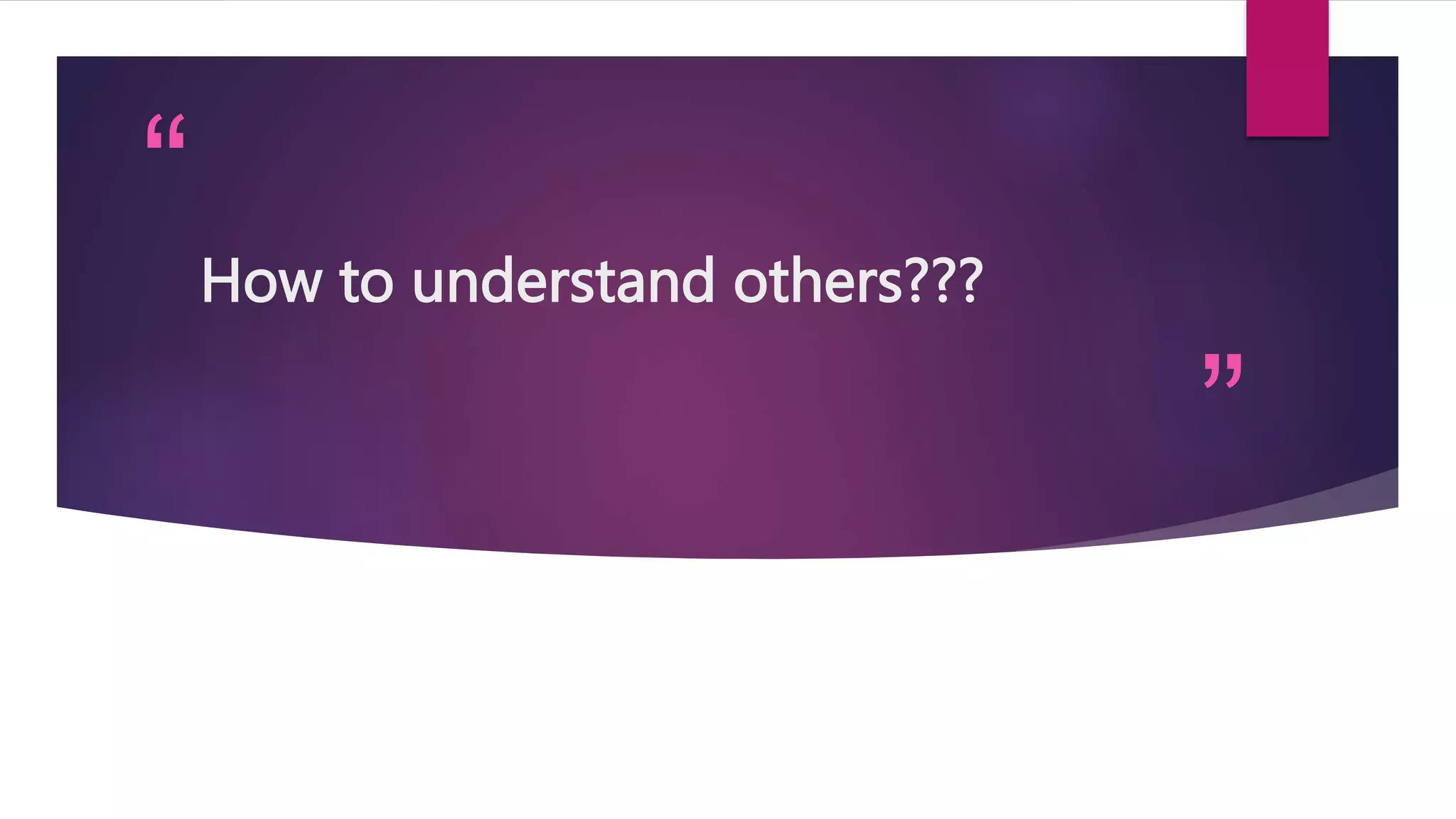 “

How to understand others???

”